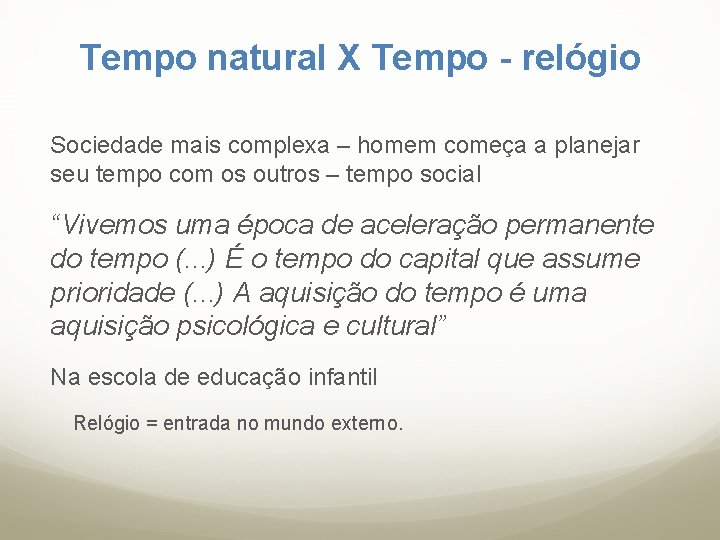 Tempo natural X Tempo - relógio

Sociedade mais complexa – homem começa a planejar seu tempo com os outros – tempo social

“Vivemos uma época de aceleração permanente do tempo (...) É o tempo do capital que assume prioridade (...) A aquisição do tempo é uma aquisição psicológica e cultural”

Na escola de educação infantil

Relógio = entrada no mundo externo.